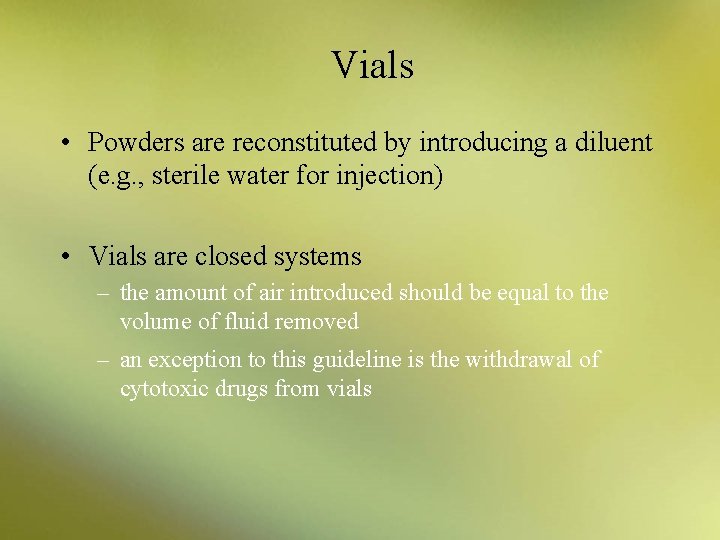 Vials

• Powders are reconstituted by introducing a diluent (e.g., sterile water for injection)

• Vials are closed systems
– the amount of air introduced should be equal to the volume of fluid removed
– an exception to this guideline is the withdrawal of cytotoxic drugs from vials